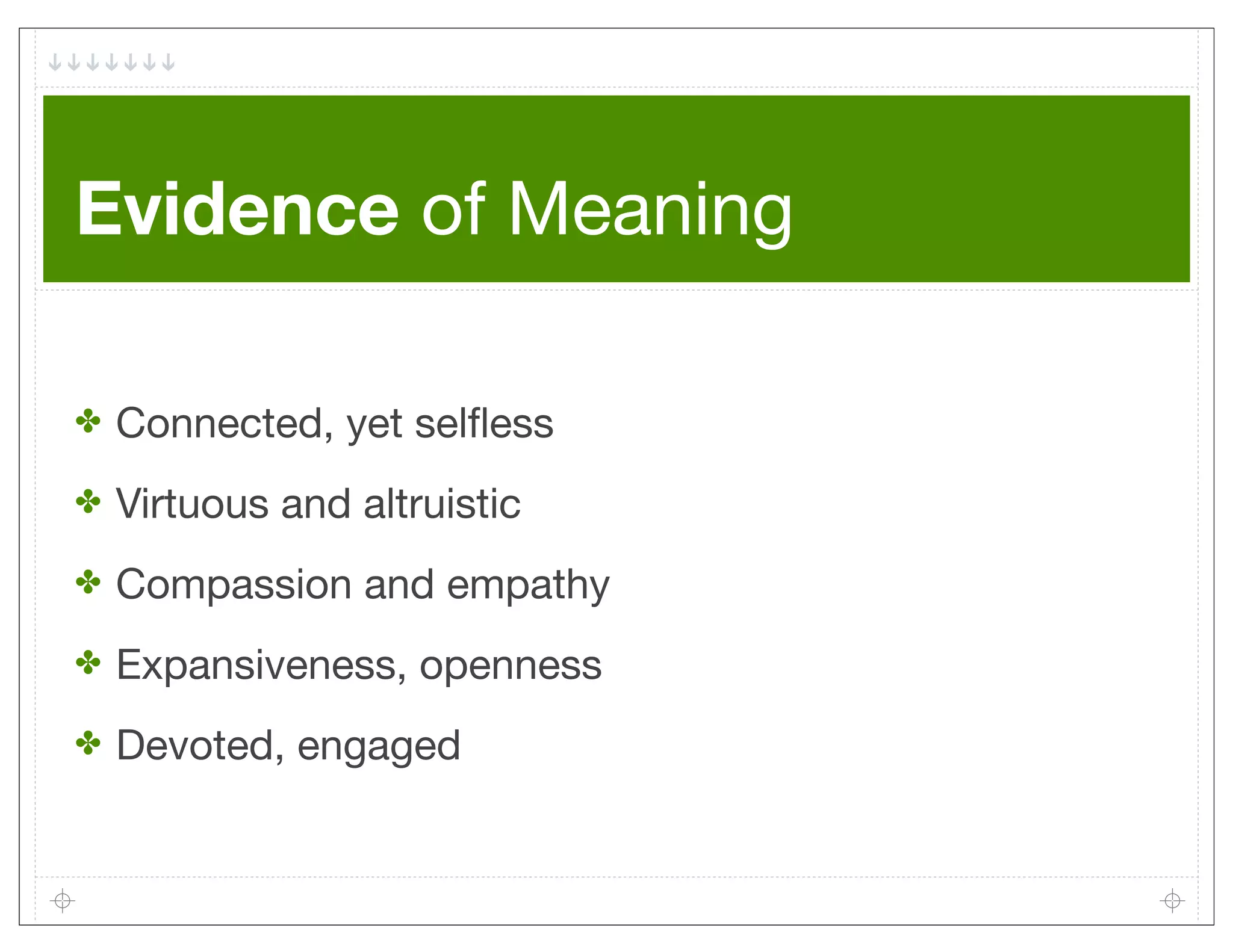 Evidence of Meaning

✤ Connected, yet selfless

✤ Virtuous and altruistic

✤ Compassion and empathy

✤ Expansiveness, openness

✤ Devoted, engaged